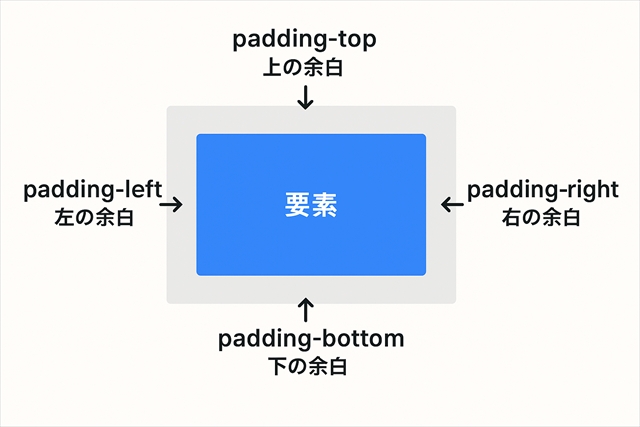 padding-top
上の余白

padding-left
左の余白

要素

padding-right
右の余白

padding-bottom
下の余白